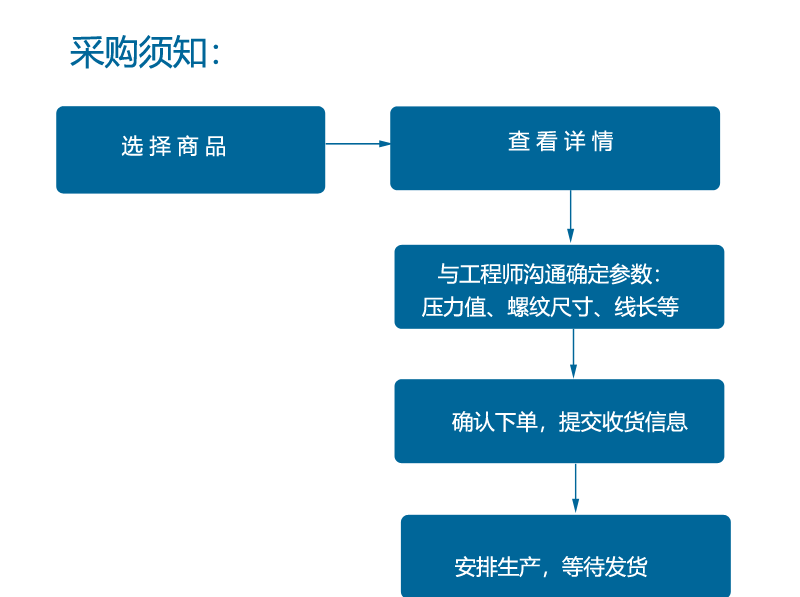 采购须知：

选择商品

查看详情

与工程师沟通确定参数：
压力值、螺纹尺寸、线长等

确认下单，提交收货信息

安排生产，等待发货